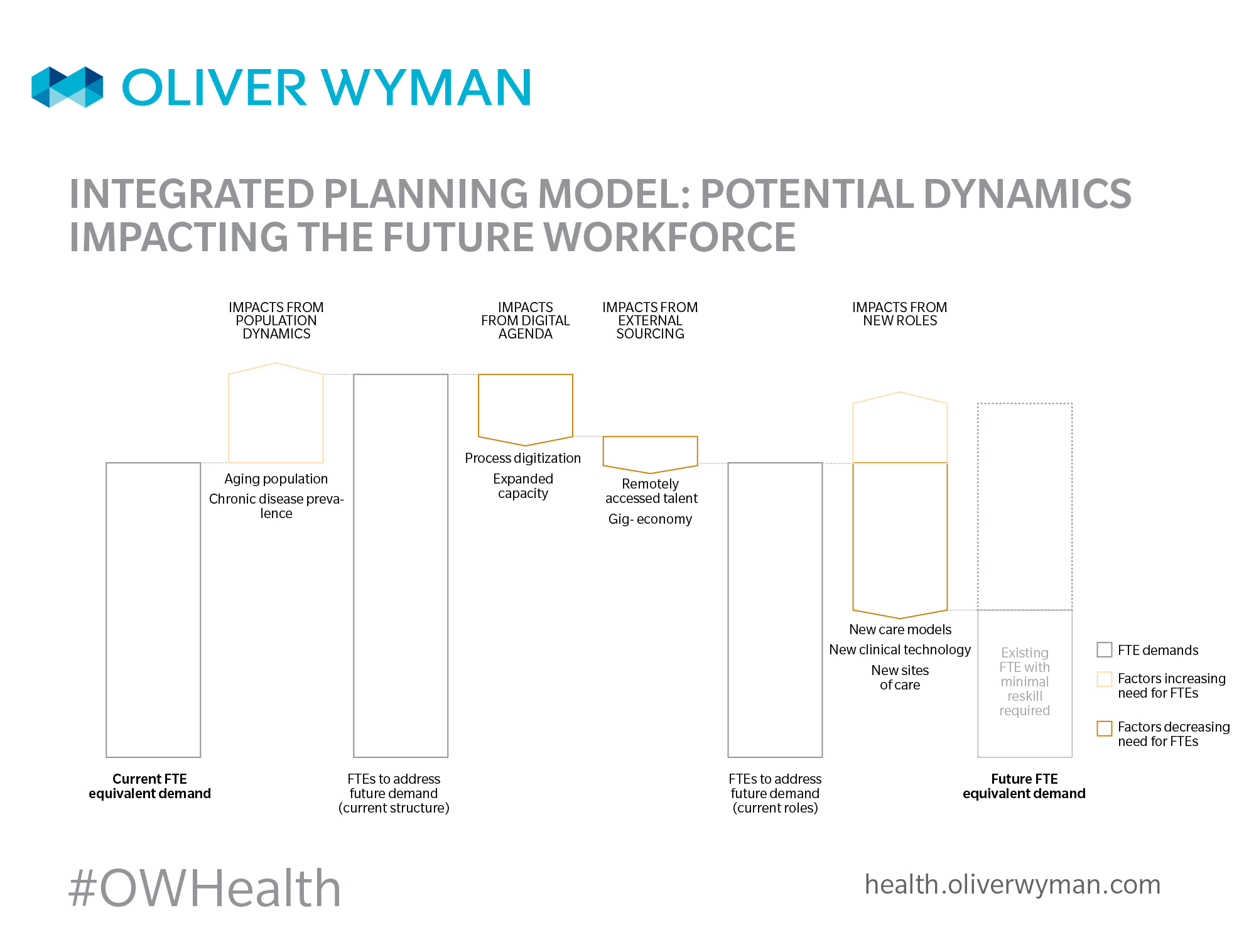 OLIVER WYMAN

INTEGRATED PLANNING MODEL: POTENTIAL DYNAMICS IMPACTING THE FUTURE WORKFORCE

IMPACTS FROM POPULATION DYNAMICS

IMPACTS FROM DIGITAL AGENDA

IMPACTS FROM EXTERNAL SOURCING

IMPACTS FROM NEW ROLES

Aging population

Chronic disease prevalence

Process digitization

Expanded capacity

Remotely accessed talent

Gig- economy

New care models

New clinical technology

New sites of care

Existing FTE with minimal reskill required

FTE demands

Factors increasing need for FTEs

Factors decreasing need for FTEs

Current FTE equivalent demand

FTEs to address future demand (current structure)

FTEs to address future demand (current roles)

Future FTE equivalent demand

#OWHealth

health.oliverwyman.com